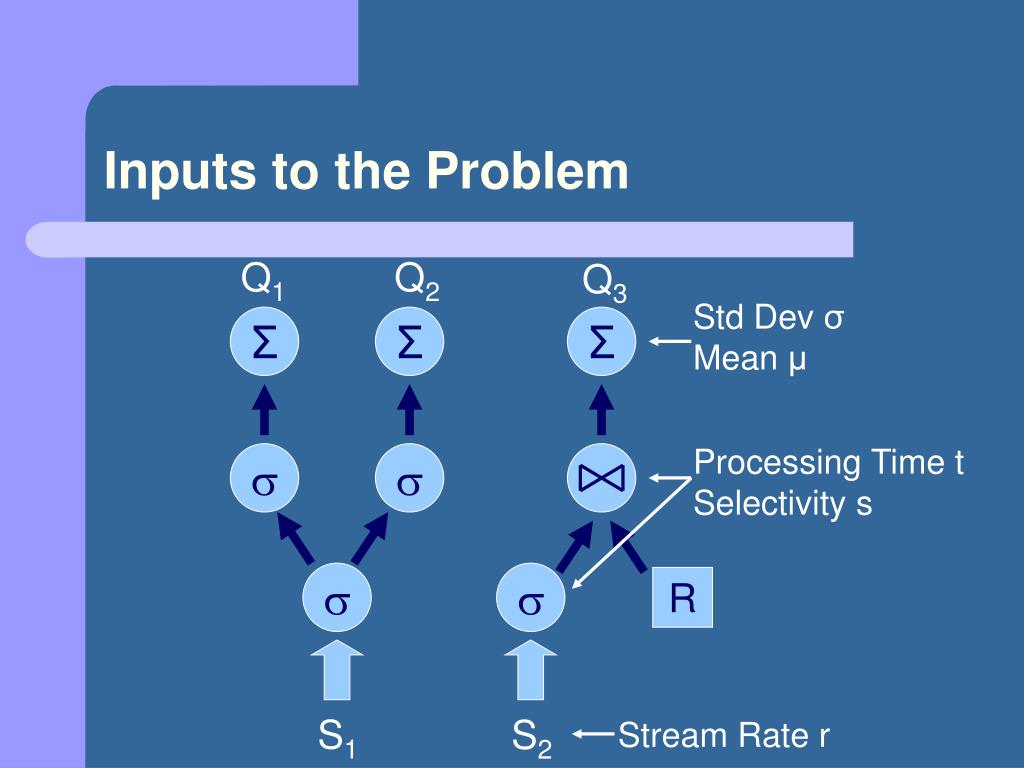 Inputs to the Problem

$Q_1$ $Q_2$ $Q_3$

$\Sigma$ $\Sigma$ $\Sigma$

Std Dev σ
Mean μ

$\sigma$ $\sigma$ $\bowtie$

Processing Time t
Selectivity s

$\sigma$ $\sigma$ R

$S_1$ $S_2$ Stream Rate r